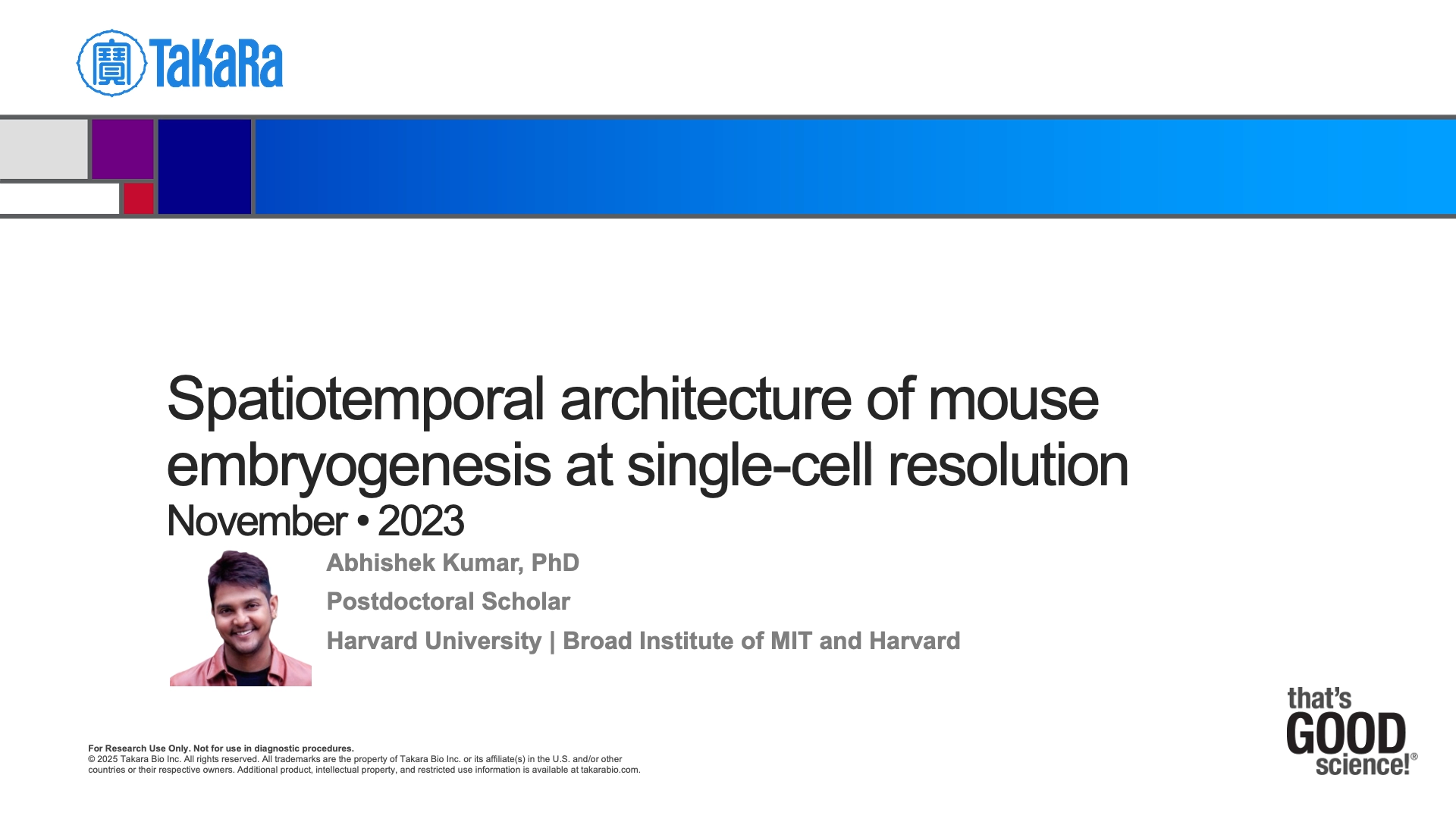 寶 TaKaRa

Spatiotemporal architecture of mouse embryogenesis at single-cell resolution
November • 2023

Abhishek Kumar, PhD
Postdoctoral Scholar
Harvard University | Broad Institute of MIT and Harvard

For Research Use Only. Not for use in diagnostic procedures.
© 2025 Takara Bio Inc. All rights reserved. All trademarks are the property of Takara Bio Inc. or its affiliate(s) in the U.S. and/or other countries or their respective owners. Additional product, intellectual property, and restricted use information is available at takarabio.com.

that's GOOD science!®